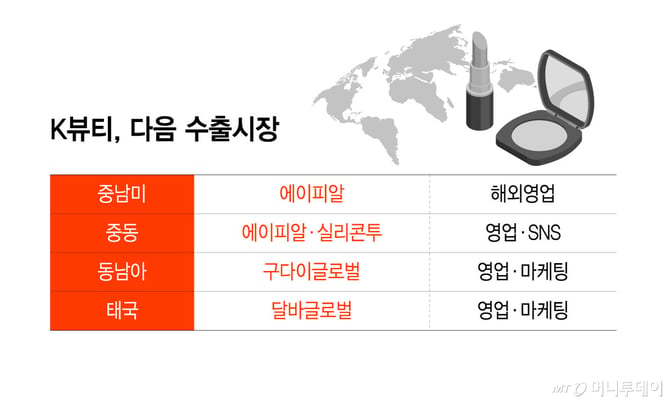 K뷰티, 다음 수출시장

| 중남미 | 에이피알 | 해외영업 |
|---|---|---|
| 중동 | 에이피알·실리콘투 | 영업·SNS |
| 동남아 | 구다이글로벌 | 영업·마케팅 |
| 태국 | 달바글로벌 | 영업·마케팅 |

MT 머니투데이